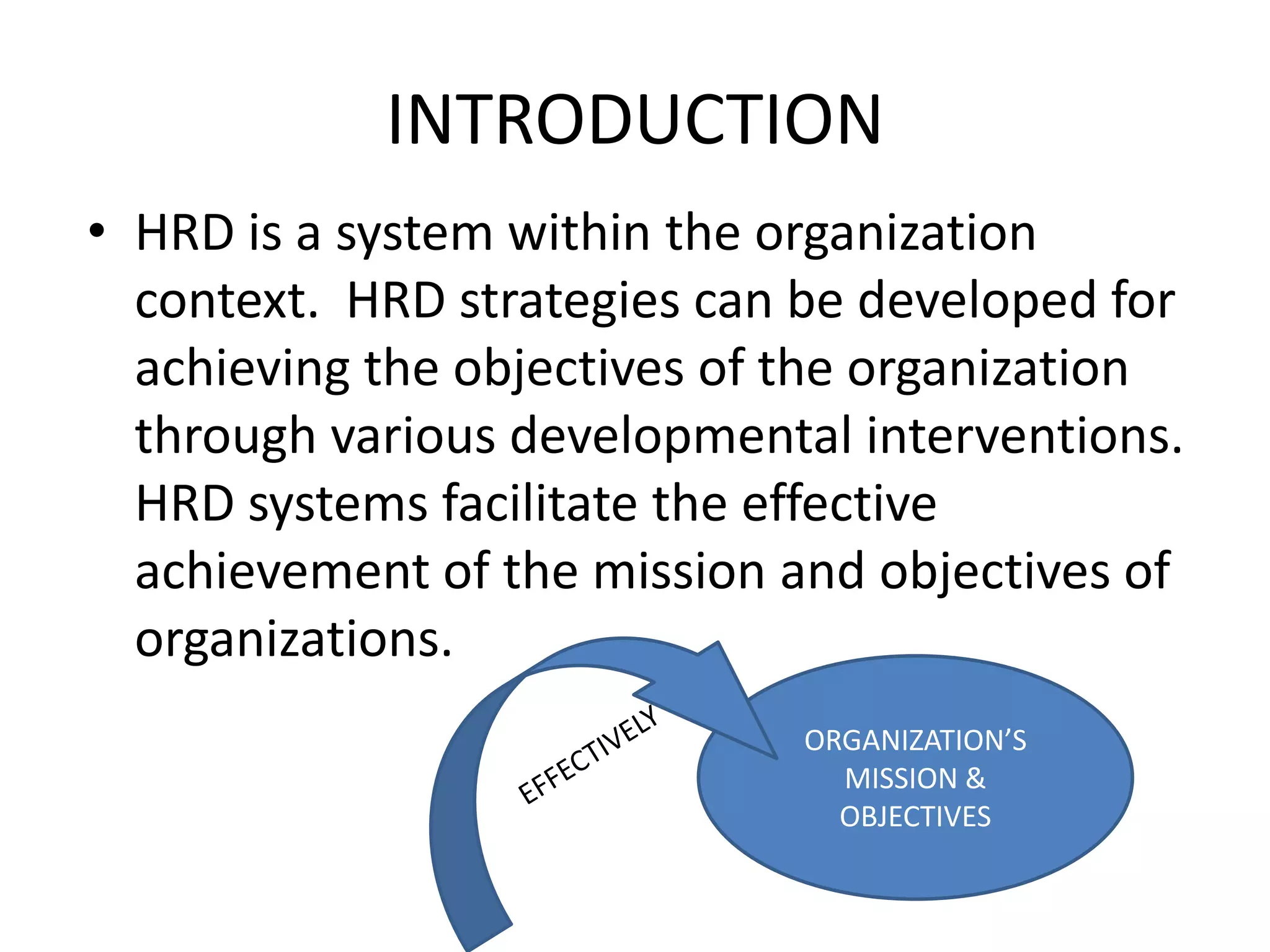 INTRODUCTION

• HRD is a system within the organization context. HRD strategies can be developed for achieving the objectives of the organization through various developmental interventions. HRD systems facilitate the effective achievement of the mission and objectives of organizations.

EFFECTIVELY

ORGANIZATION'S MISSION & OBJECTIVES